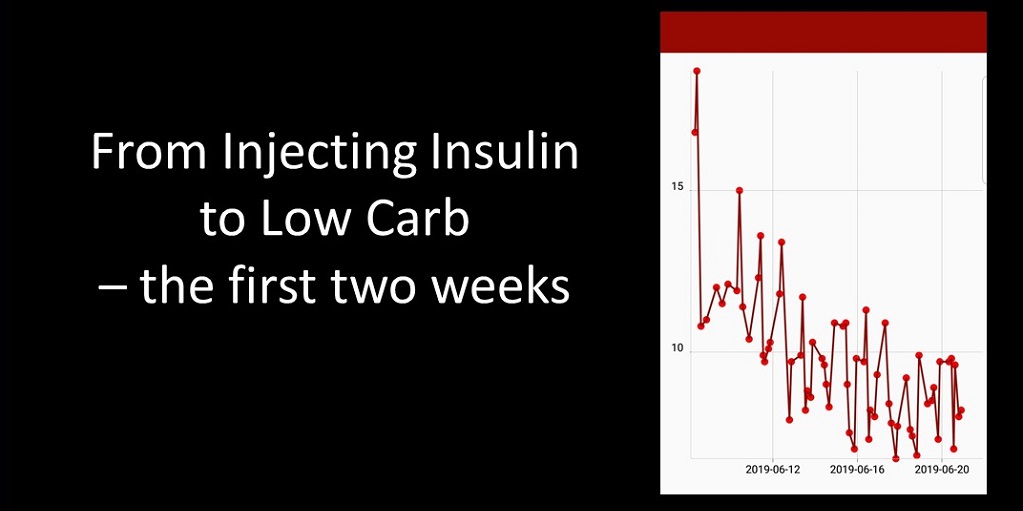 From Injecting Insulin to Low Carb – the first two weeks

15

10

2019-06-12

2019-06-16

2019-06-20